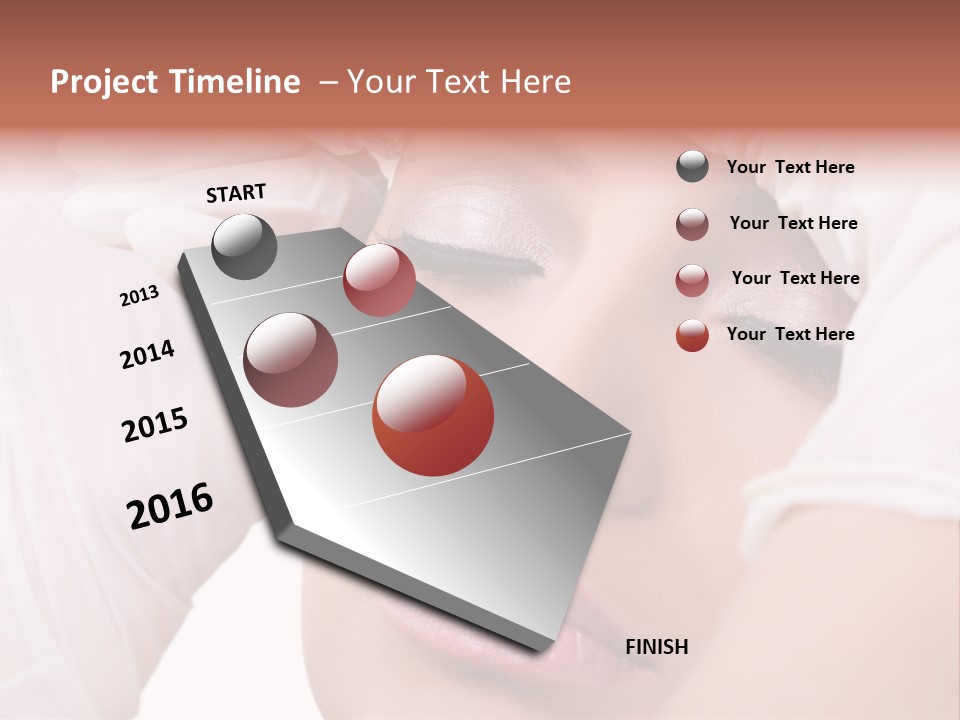 Project Timeline – Your Text Here

START

2013

2014

2015

2016

FINISH

Your Text Here

Your Text Here

Your Text Here

Your Text Here